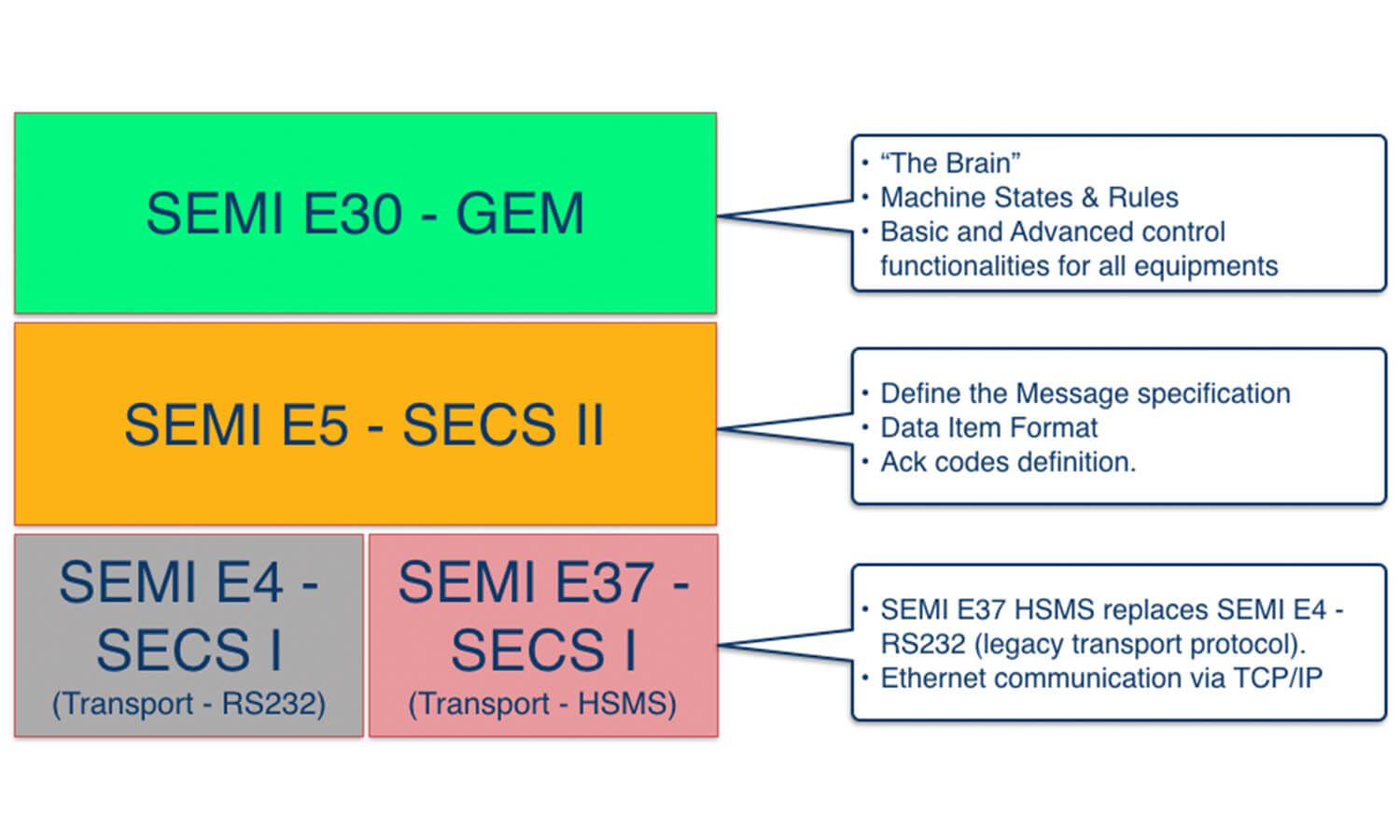 SEMI E30 - GEM

• “The Brain”
• Machine States & Rules
• Basic and Advanced control functionalities for all equipments

SEMI E5 - SECS II

• Define the Message specification
• Data Item Format
• Ack codes definition.

SEMI E4 - SECS I
(Transport - RS232)

SEMI E37 - SECS I
(Transport - HSMS)

• SEMI E37 HSMS replaces SEMI E4 - RS232 (legacy transport protocol).
• Ethernet communication via TCP/IP